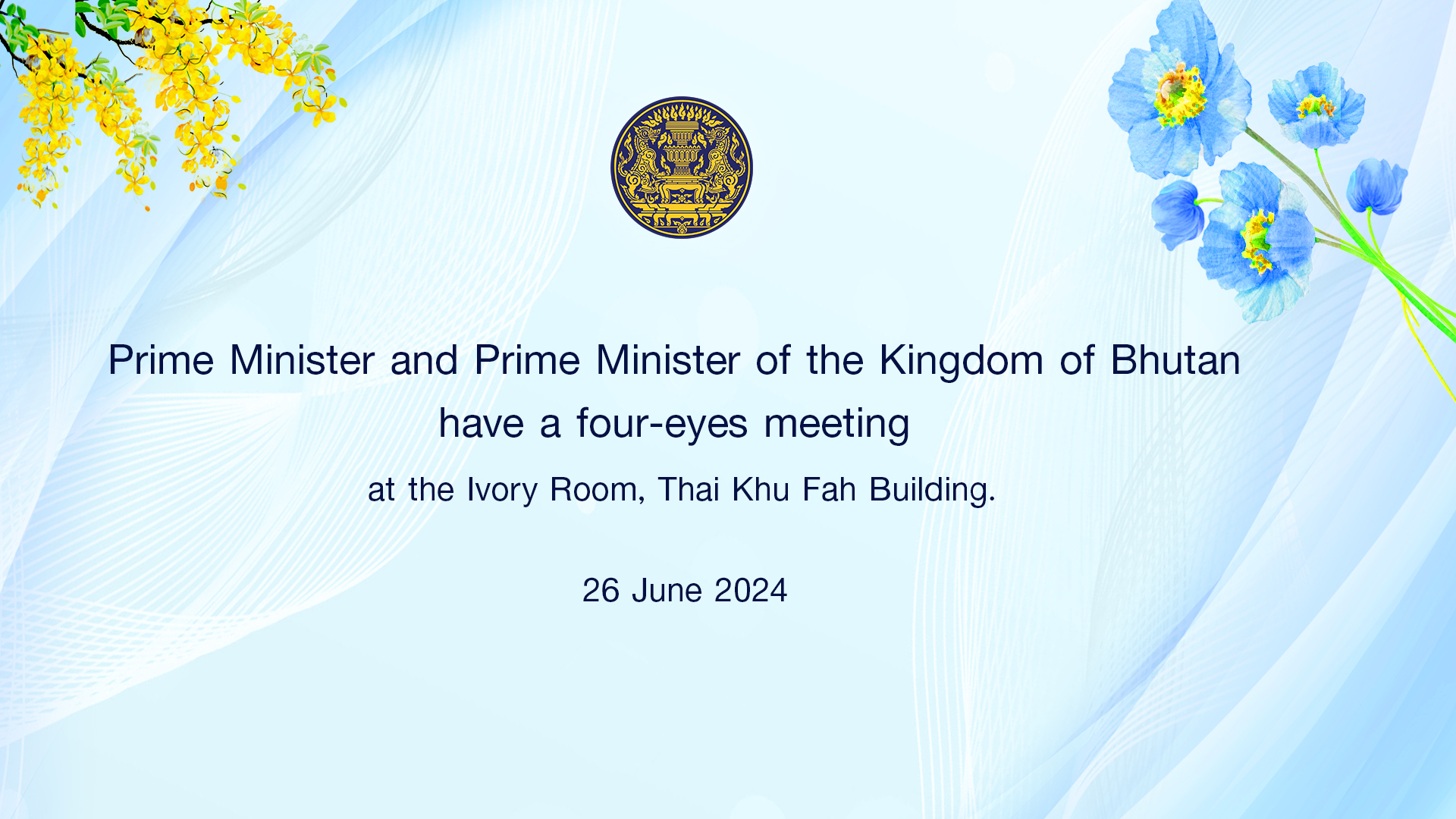 Prime Minister and Prime Minister of the Kingdom of Bhutan have a four-eyes meeting

at the Ivory Room, Thai Khu Fah Building.

26 June 2024